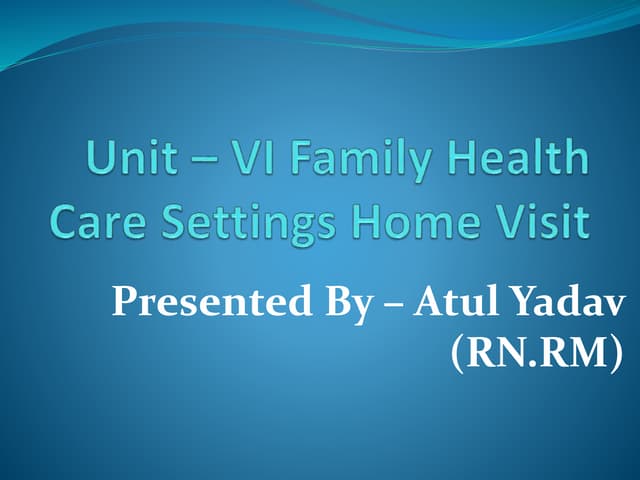 Unit – VI Family Health Care Settings Home Visit

Presented By – Atul Yadav (RN.RM)